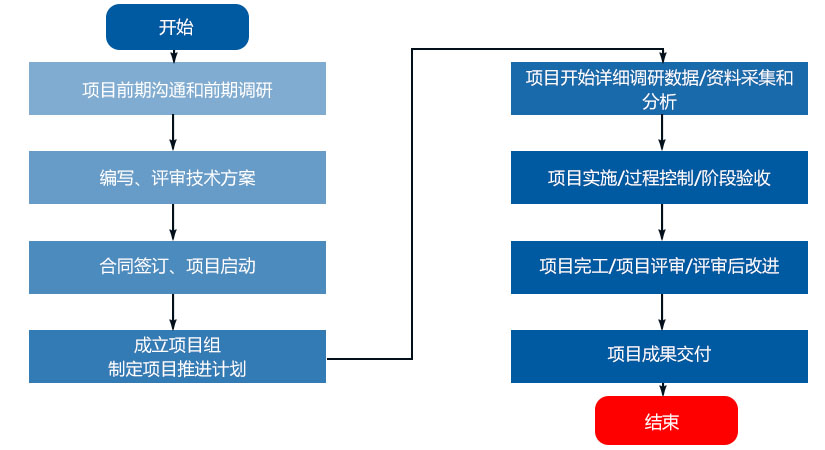 开始

项目前期沟通和前期调研

编写、评审技术方案

合同签订、项目启动

成立项目组
制定项目推进计划

项目开始详细调研数据/资料采集和分析

项目实施/过程控制/阶段验收

项目完工/项目评审/评审后改进

项目成果交付

结束